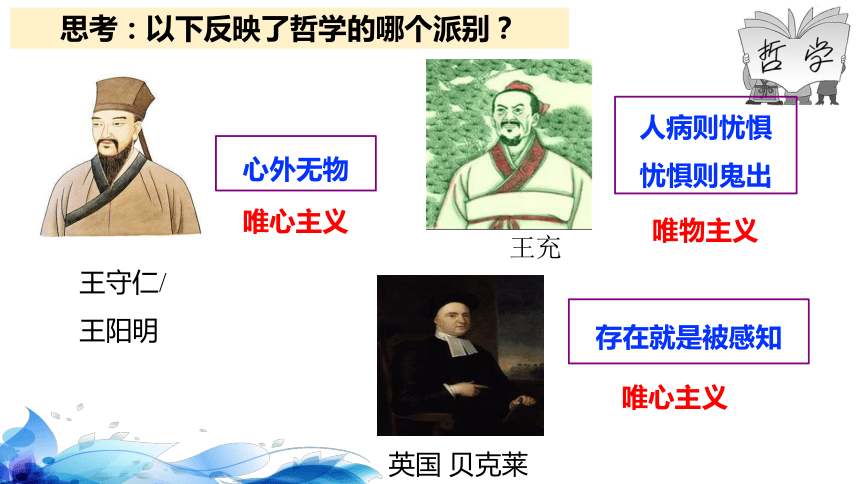 思考：以下反映了哲学的哪个派别？

哲学

心外无物

唯心主义

王守仁/

王阳明

王充

人病则忧惧

忧惧则鬼出

唯物主义

存在就是被感知

唯心主义

英国 贝克莱